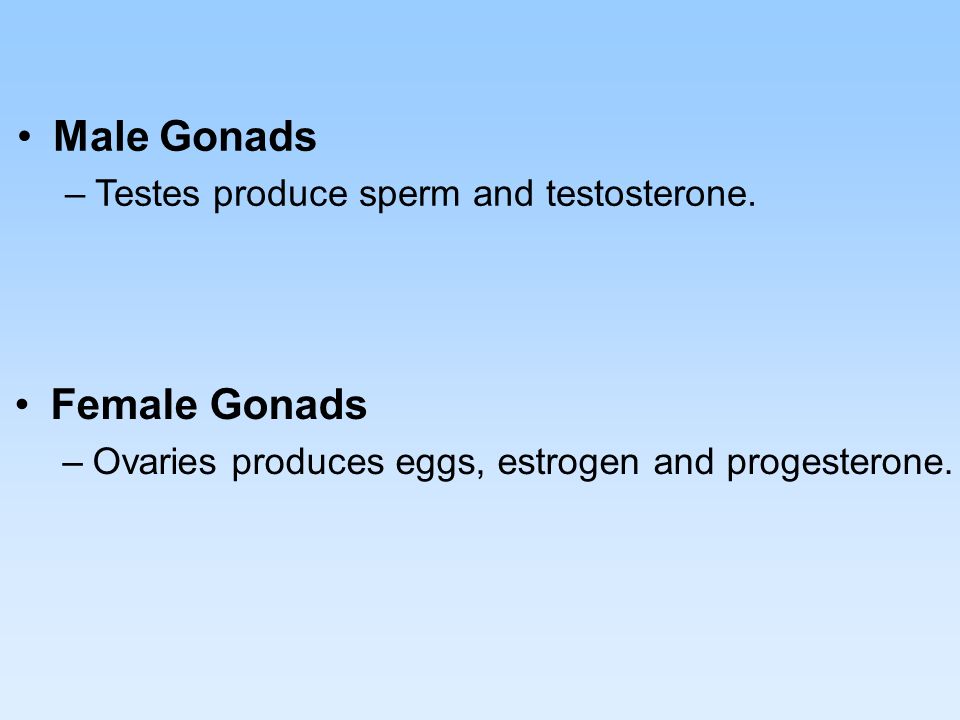 • Male Gonads
– Testes produce sperm and testosterone.

• Female Gonads
– Ovaries produces eggs, estrogen and progesterone.